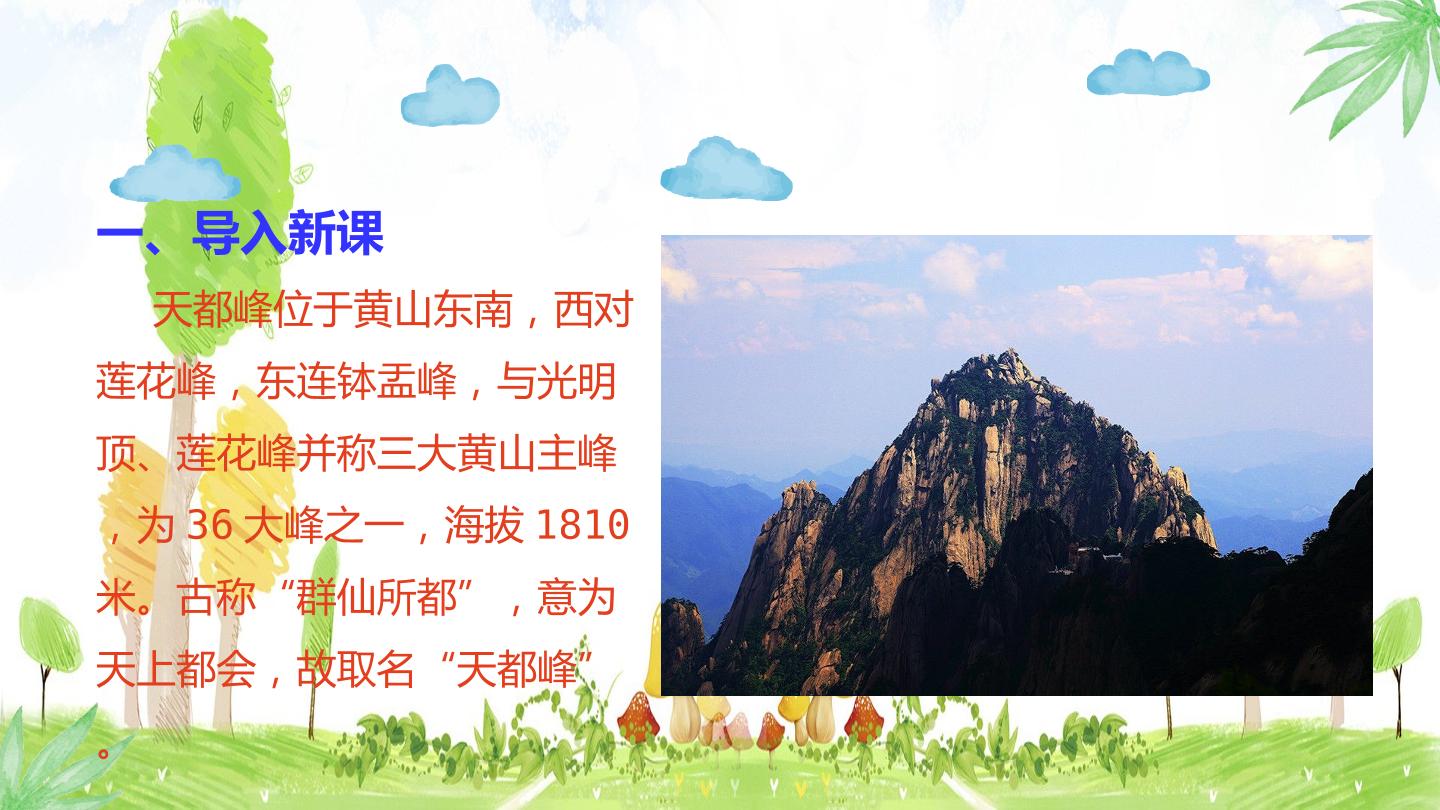 一、导入新课

天都峰位于黄山东南，西对莲花峰，东连钵盂峰，与光明顶、莲花峰并称三大黄山主峰，为 36 大峰之一，海拔 1810 米。古称“群仙所都”，意为天上都会，故取名“天都峰”。